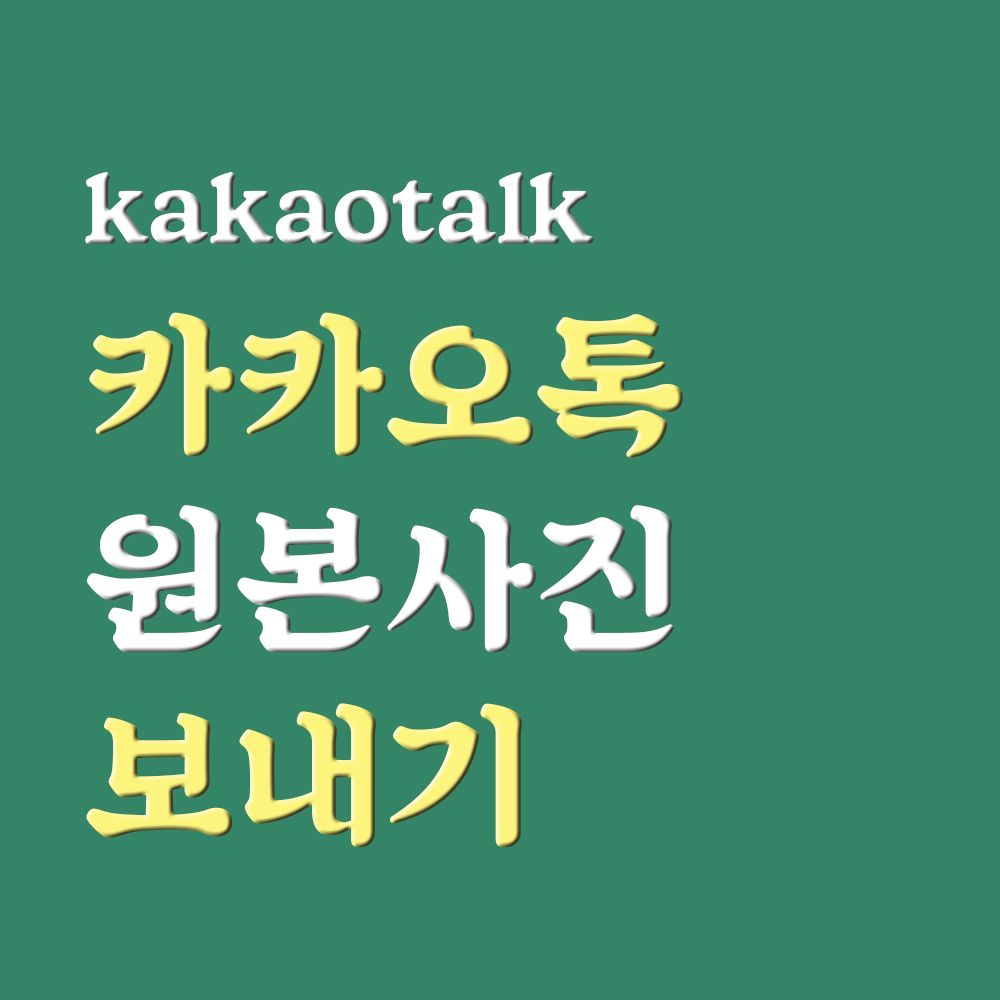 kakaotalk
카카오톡
원본사진
보내기